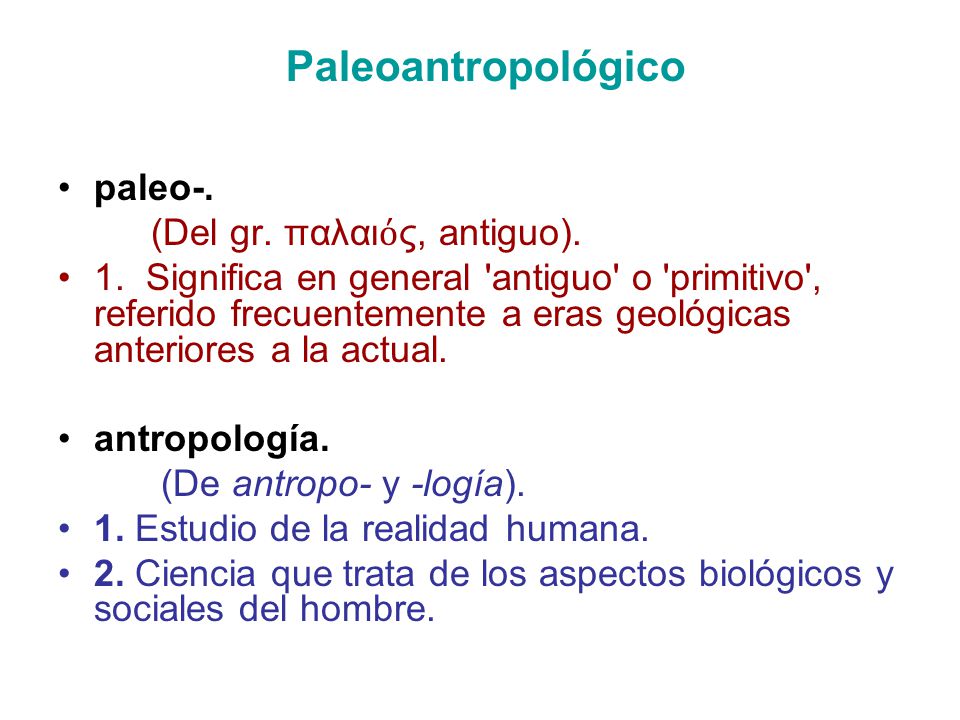 Paleoantropológico

• paleo-.

(Del gr. παλαιός, antiguo).

• 1. Significa en general 'antiguo' o 'primitivo', referido frecuentemente a eras geológicas anteriores a la actual.

• antropología.

(De antropo- y -logía).

• 1. Estudio de la realidad humana.

• 2. Ciencia que trata de los aspectos biológicos y sociales del hombre.